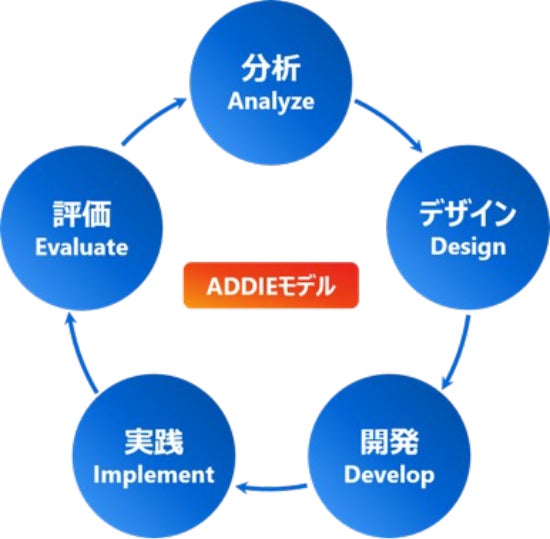 分析
Analyze

デザイン
Design

開発
Develop

実践
Implement

評価
Evaluate

ADDIEモデル